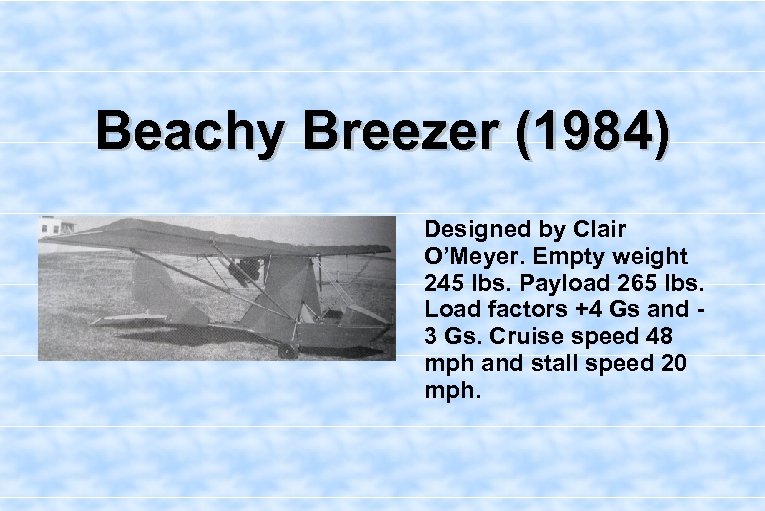 Beachy Breezer (1984)

Designed by Clair O'Meyer. Empty weight 245 lbs. Payload 265 lbs. Load factors +4 Gs and -3 Gs. Cruise speed 48 mph and stall speed 20 mph.